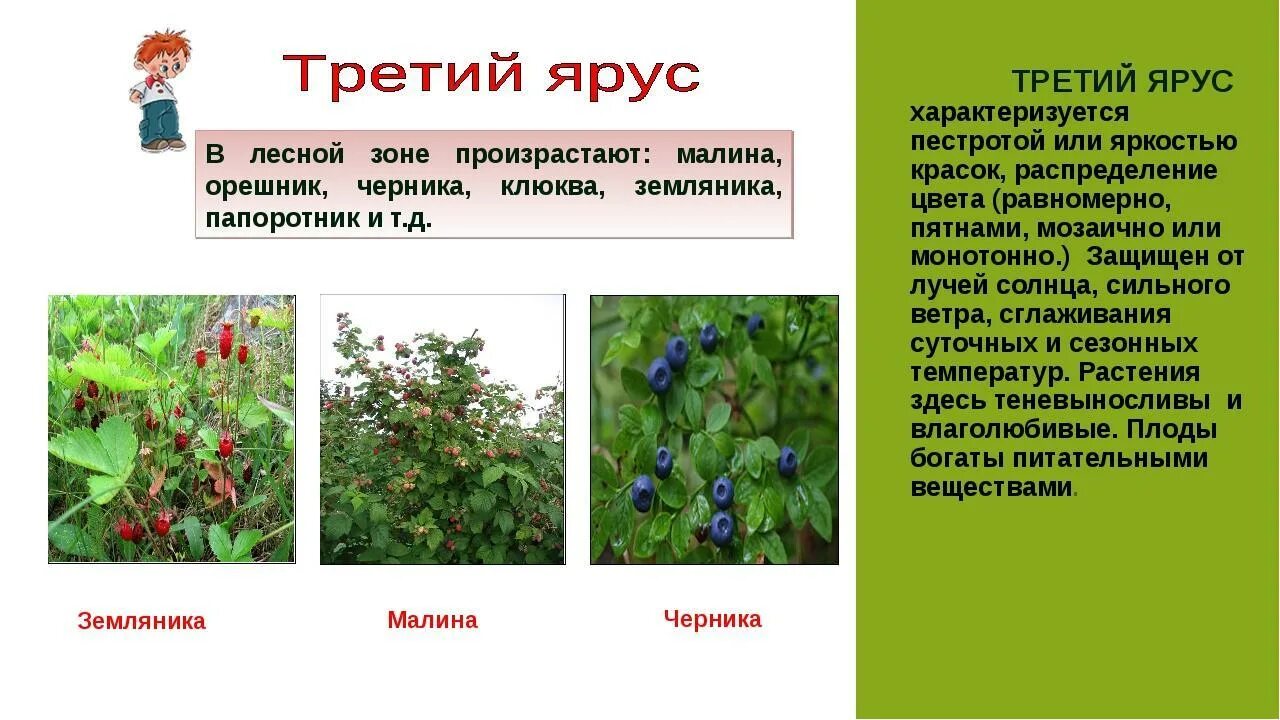 Третий ярус

В лесной зоне произрастают: малина, орешник, черника, клюква, земляника, папоротник и т.д.

Земляника

Малина

Черника

ТРЕТИЙ ЯРУС характеризуется пестротой или яркостью красок, распределение цвета (равномерно, пятнами, мозаично или монотонно.) Защищен от лучей солнца, сильного ветра, сглаживания суточных и сезонных температур. Растения здесь теневыносливы и влаголюбивые. Плоды богаты питательными веществами.